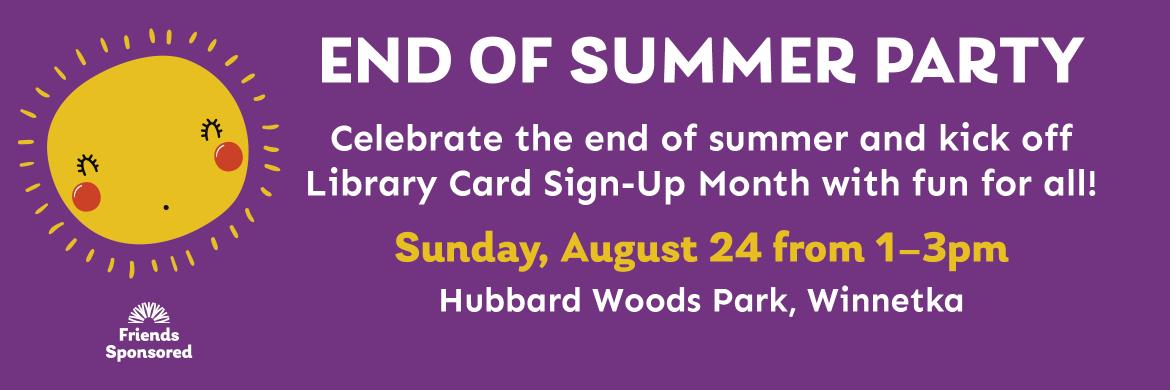 END OF SUMMER PARTY

Celebrate the end of summer and kick off Library Card Sign-Up Month with fun for all!

Sunday, August 24 from 1–3pm

Hubbard Woods Park, Winnetka

Friends Sponsored